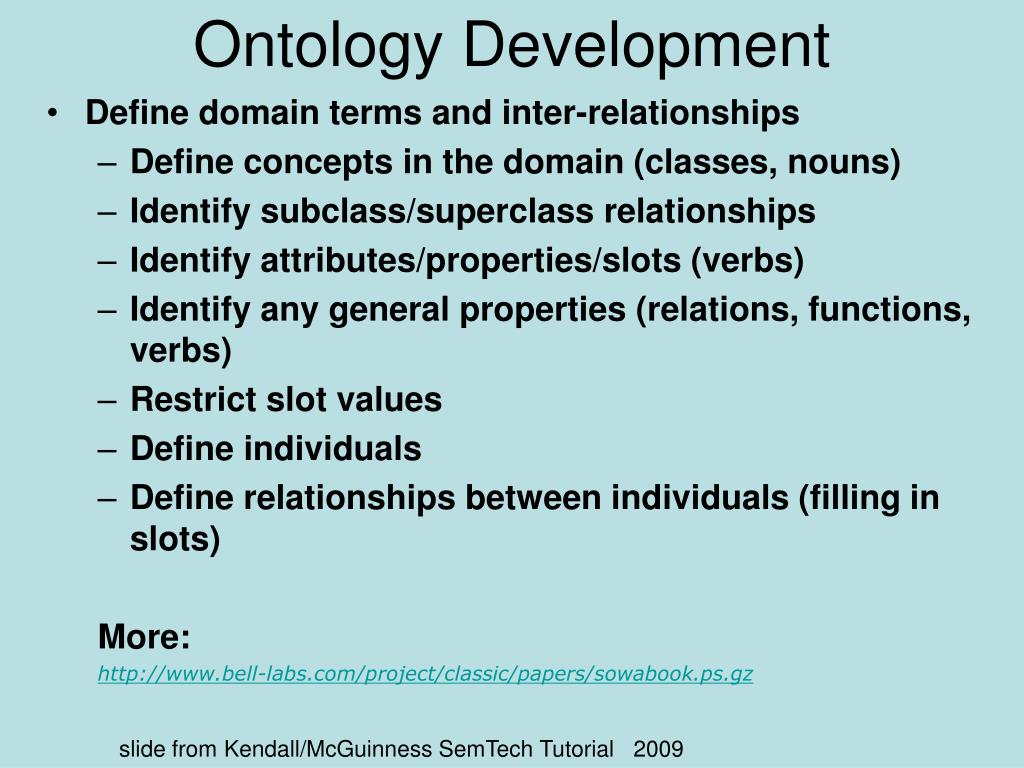 Ontology Development

• Define domain terms and inter-relationships
– Define concepts in the domain (classes, nouns)
– Identify subclass/superclass relationships
– Identify attributes/properties/slots (verbs)
– Identify any general properties (relations, functions, verbs)
– Restrict slot values
– Define individuals
– Define relationships between individuals (filling in slots)

More:
http://www.bell-labs.com/project/classic/papers/sowabook.ps.gz

slide from Kendall/McGuinness SemTech Tutorial 2009